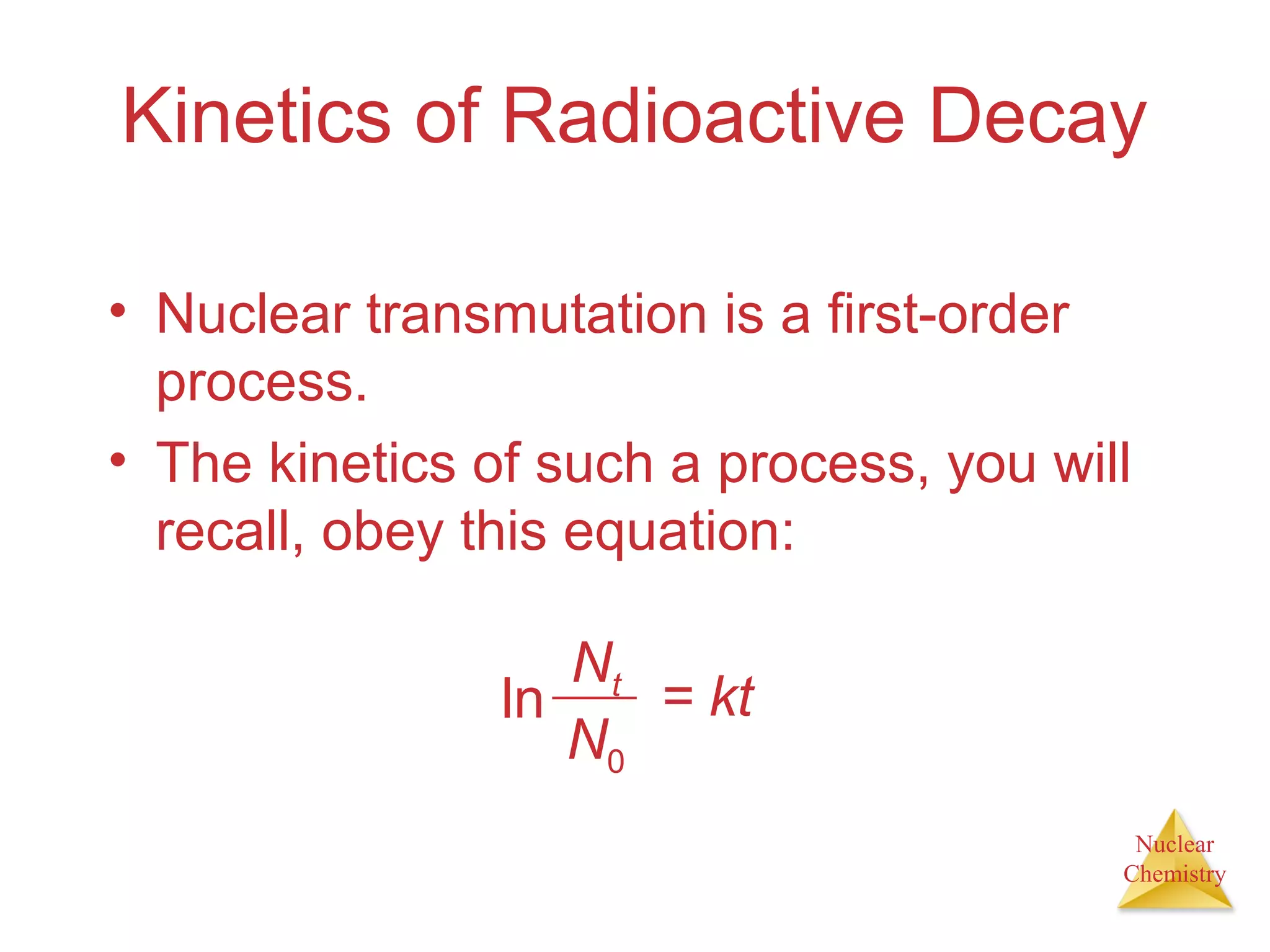 Kinetics of Radioactive Decay

• Nuclear transmutation is a first-order process.

• The kinetics of such a process, you will recall, obey this equation:

$\ln \frac{N_t}{N_0} = kt$

Nuclear Chemistry